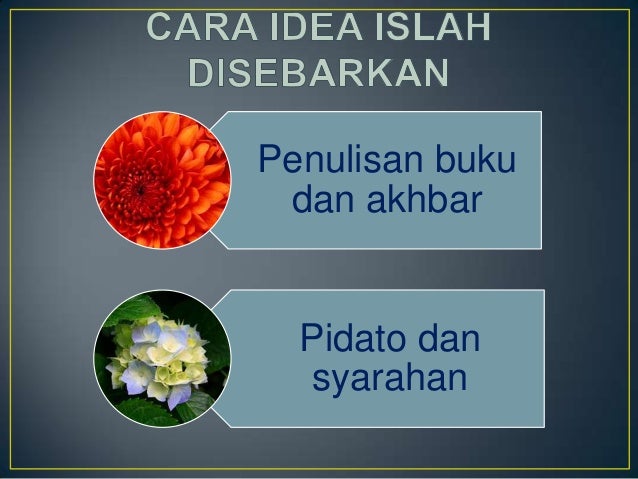 CARA IDEA ISLAH DISEBARKAN

Penulisan buku dan akhbar

Pidato dan syarahan